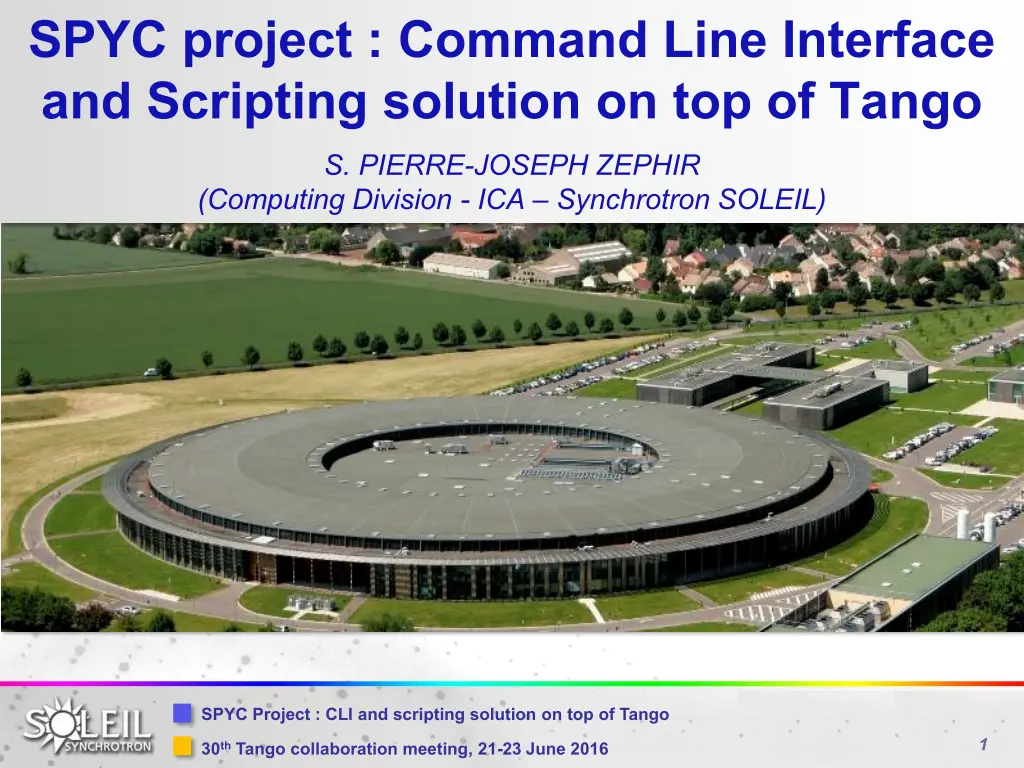 SPYC project : Command Line Interface and Scripting solution on top of Tango

S. PIERRE-JOSEPH ZEPHIR
(Computing Division - ICA – Synchrotron SOLEIL)

SOLEIL SYNCHROTRON

SPYC Project : CLI and scripting solution on top of Tango

30$^{th}$ Tango collaboration meeting, 21-23 June 2016

1